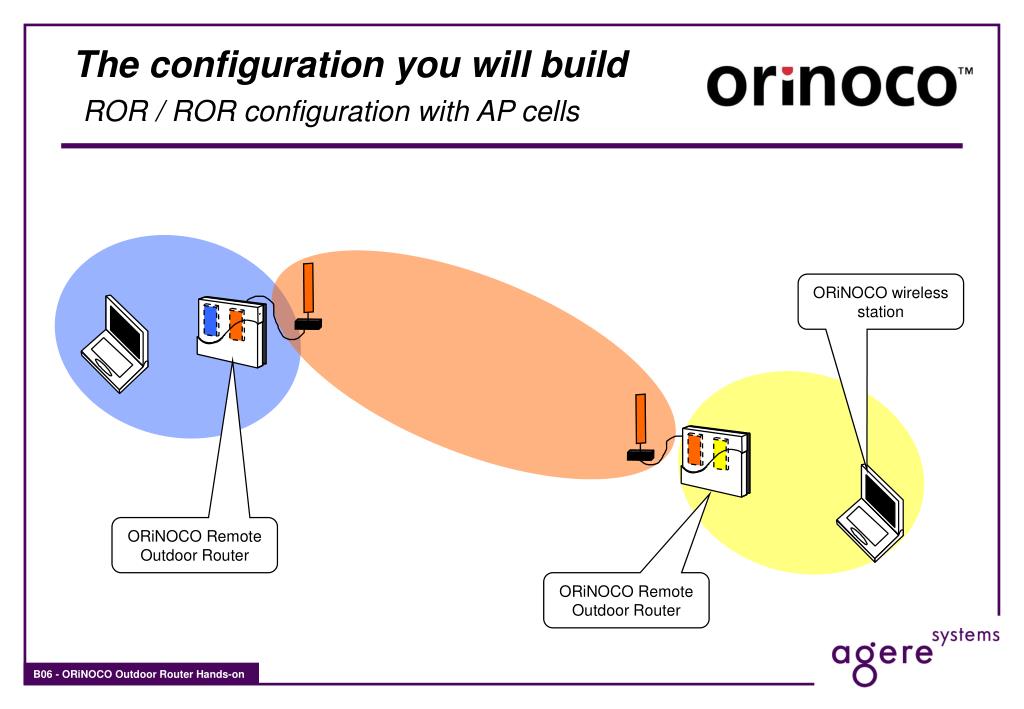 The configuration you will build

ROR / ROR configuration with AP cells

orinoco™

ORiNOCO wireless station

ORiNOCO Remote Outdoor Router

ORiNOCO Remote Outdoor Router

agere systems

B06 - ORiNOCO Outdoor Router Hands-on